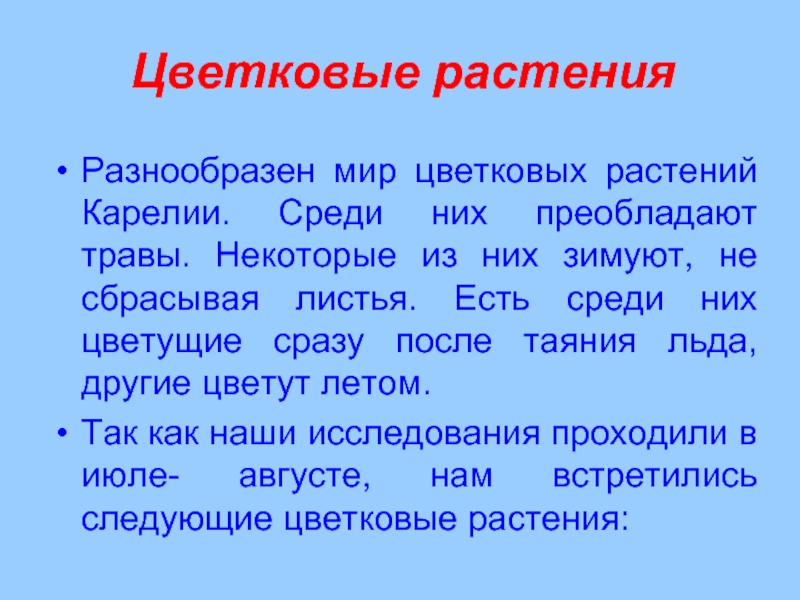 Цветковые растения

• Разнообразен мир цветковых растений Карелии. Среди них преобладают травы. Некоторые из них зимуют, не сбрасывая листья. Есть среди них цветущие сразу после таяния льда, другие цветут летом.

• Так как наши исследования проходили в июле- августе, нам встретились следующие цветковые растения: